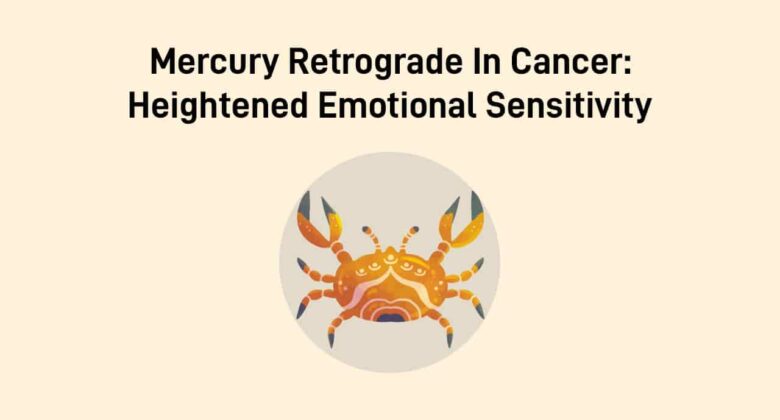 Mercury Retrograde In Cancer: Heightened Emotional Sensitivity